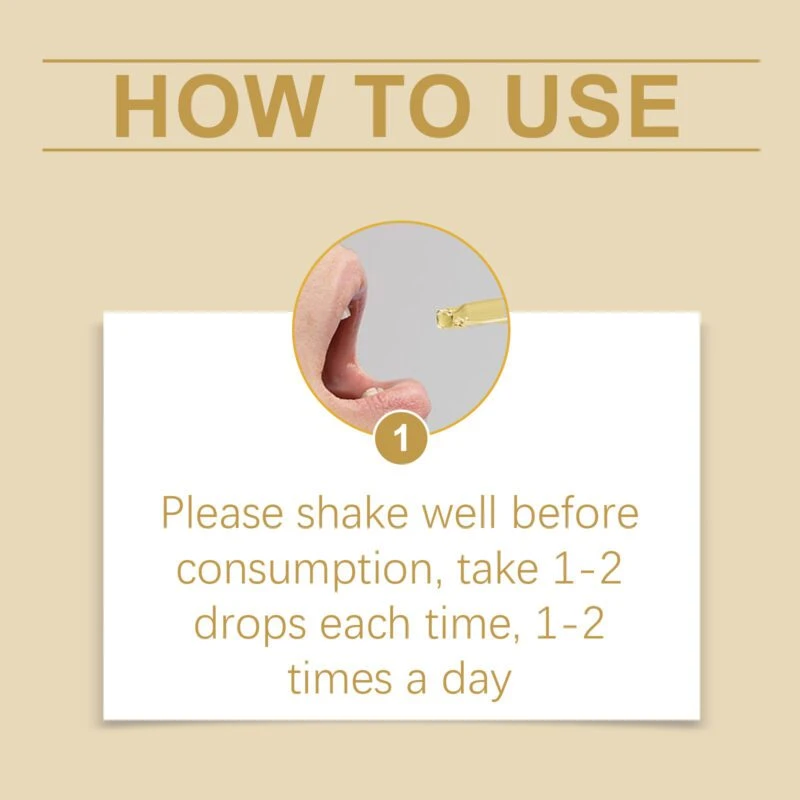 HOW TO USE

1

Please shake well before consumption, take 1-2 drops each time, 1-2 times a day